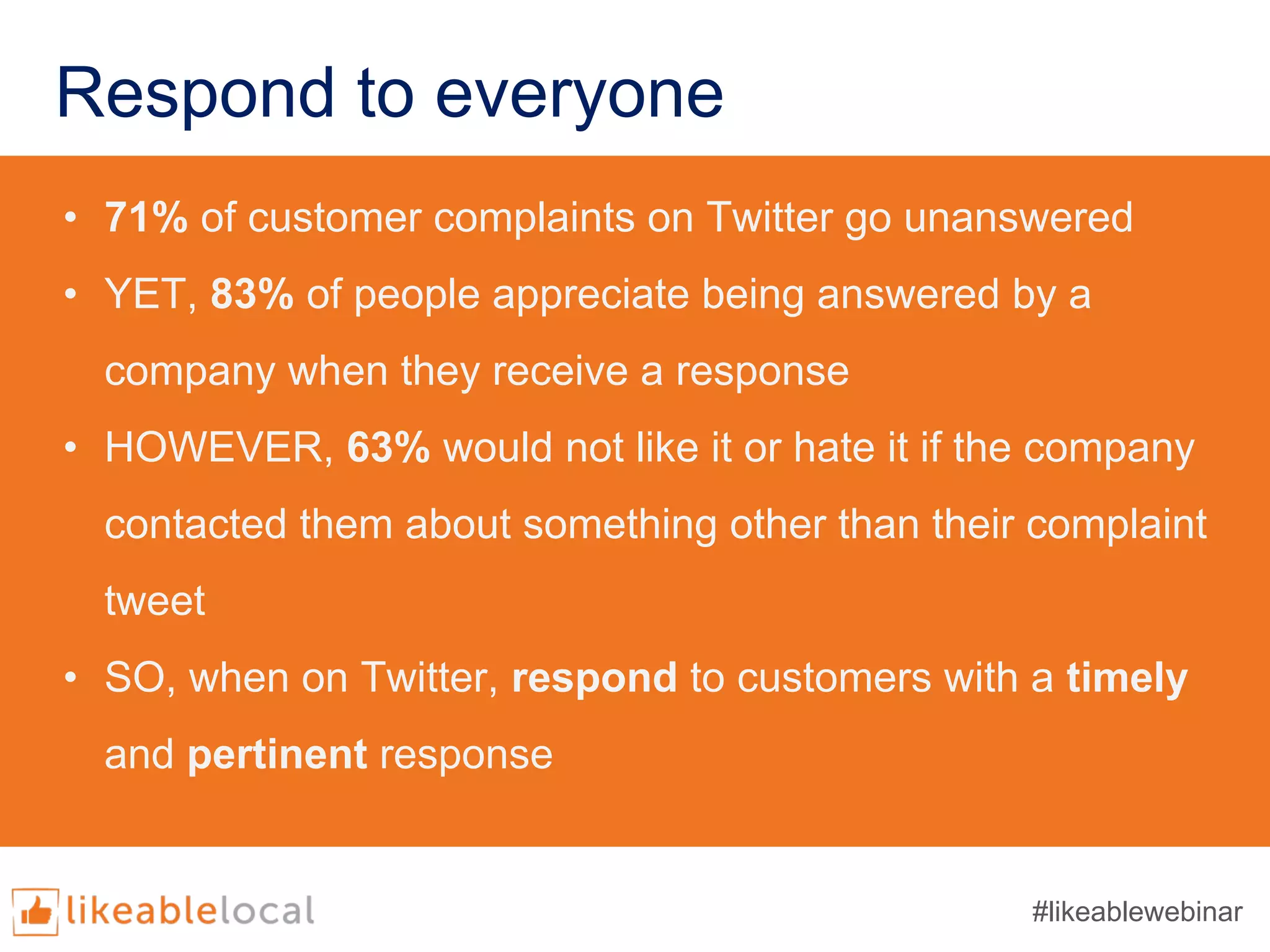 Respond to everyone

• 71% of customer complaints on Twitter go unanswered
• YET, 83% of people appreciate being answered by a company when they receive a response
• HOWEVER, 63% would not like it or hate it if the company contacted them about something other than their complaint tweet
• SO, when on Twitter, respond to customers with a timely and pertinent response

likeablelocal

#likeablewebinar